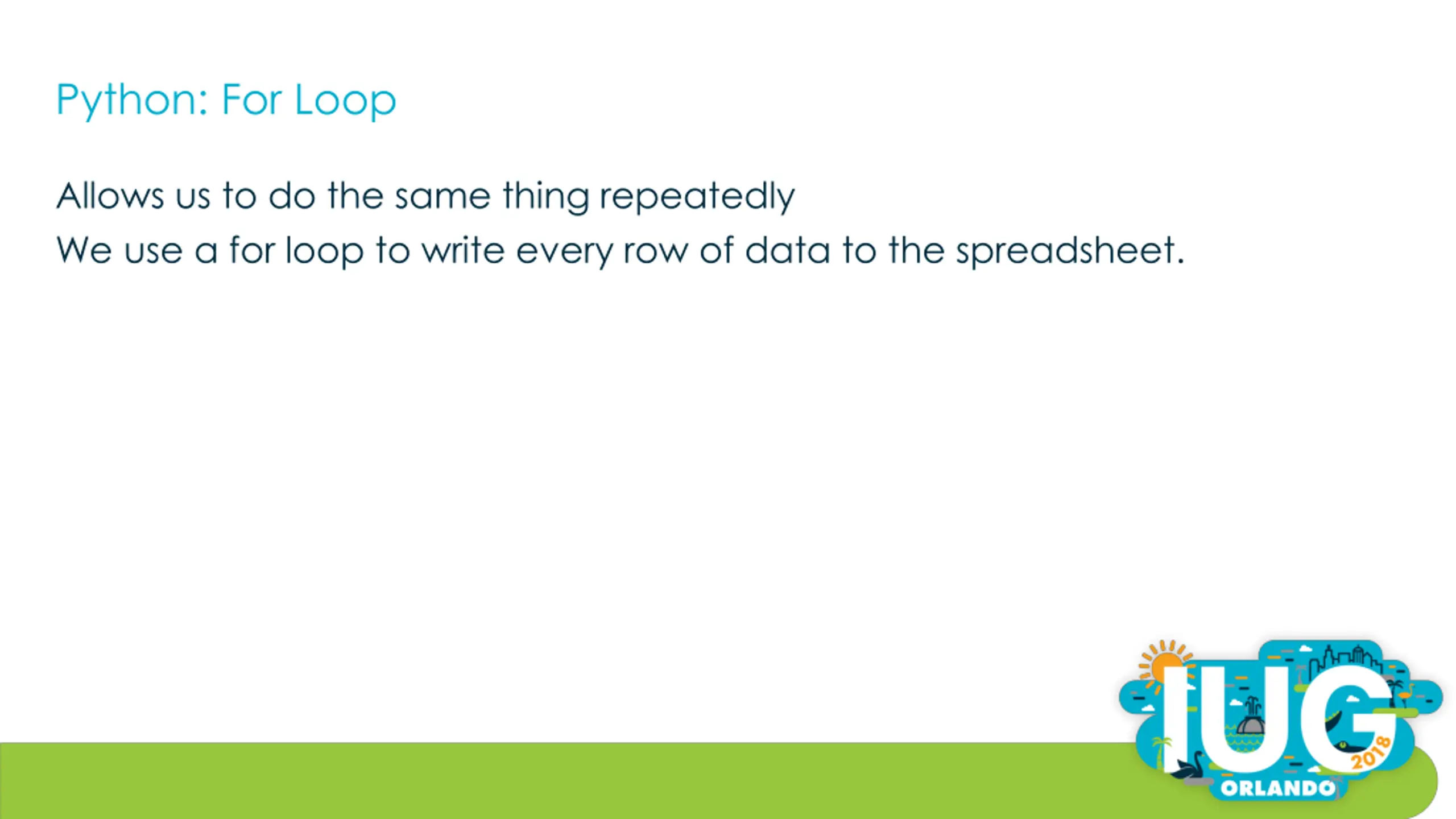 Python: For Loop

Allows us to do the same thing repeatedly

We use a for loop to write every row of data to the spreadsheet.

IUG 2018 ORLANDO